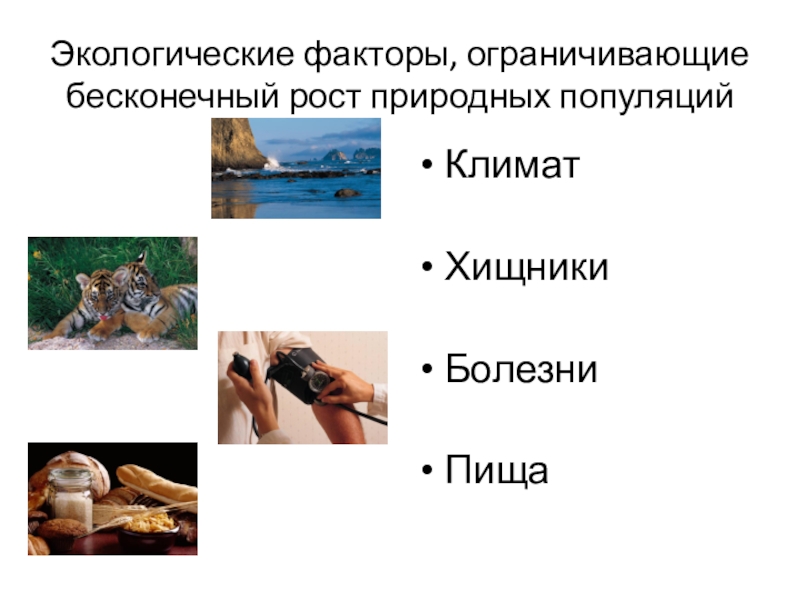 Экологические факторы, ограничивающие бесконечный рост природных популяций

• Климат

• Хищники

• Болезни

• Пища